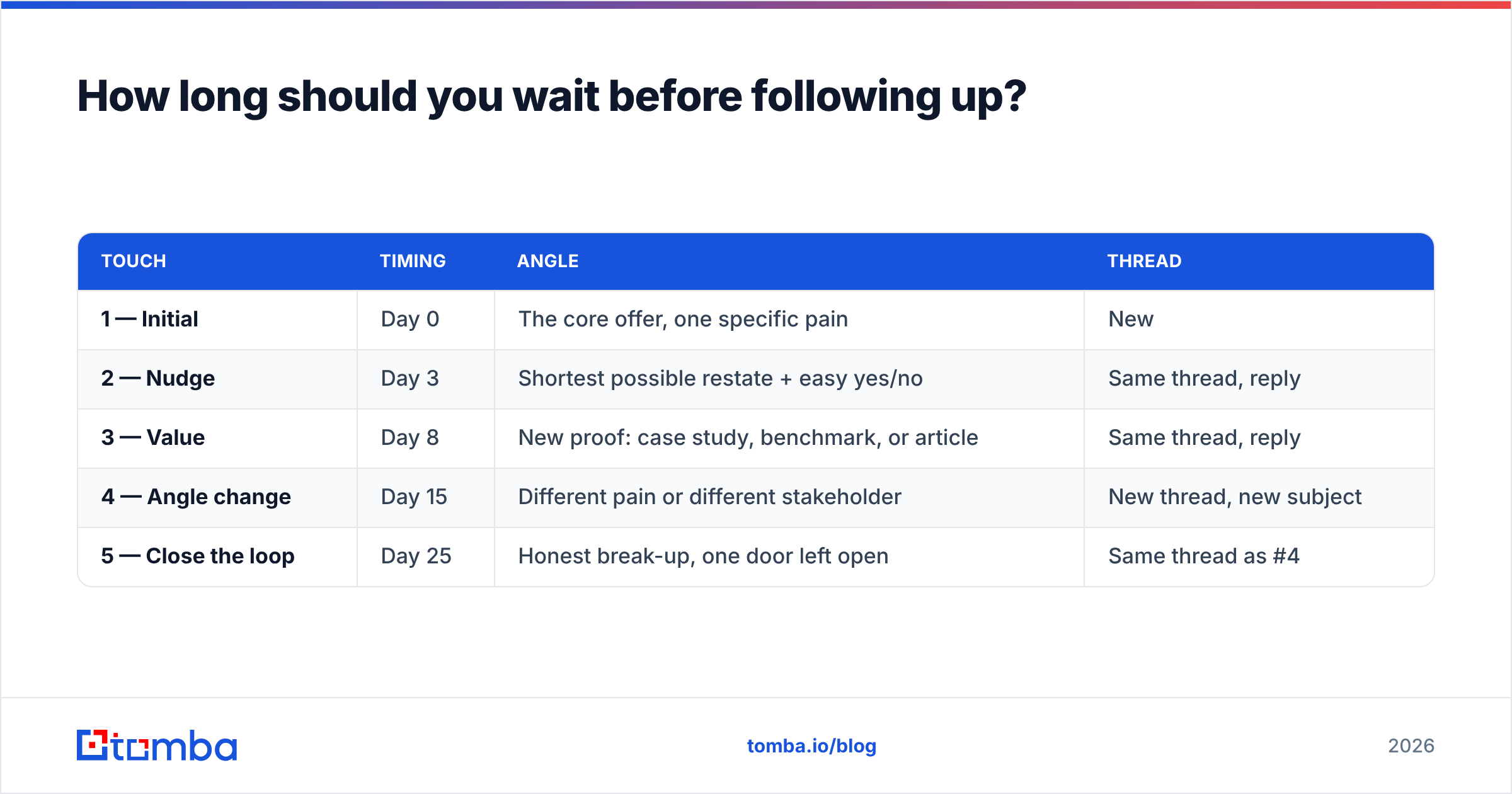 How long should you wait before following up?

| TOUCH | TIMING | ANGLE | THREAD |
|---|---|---|---|
| 1 — Initial | Day 0 | The core offer, one specific pain | New |
| 2 — Nudge | Day 3 | Shortest possible restate + easy yes/no | Same thread, reply |
| 3 — Value | Day 8 | New proof: case study, benchmark, or article | Same thread, reply |
| 4 — Angle change | Day 15 | Different pain or different stakeholder | New thread, new subject |
| 5 — Close the loop | Day 25 | Honest break-up, one door left open | Same thread as #4 |

tomba

tomba.io/blog

2026